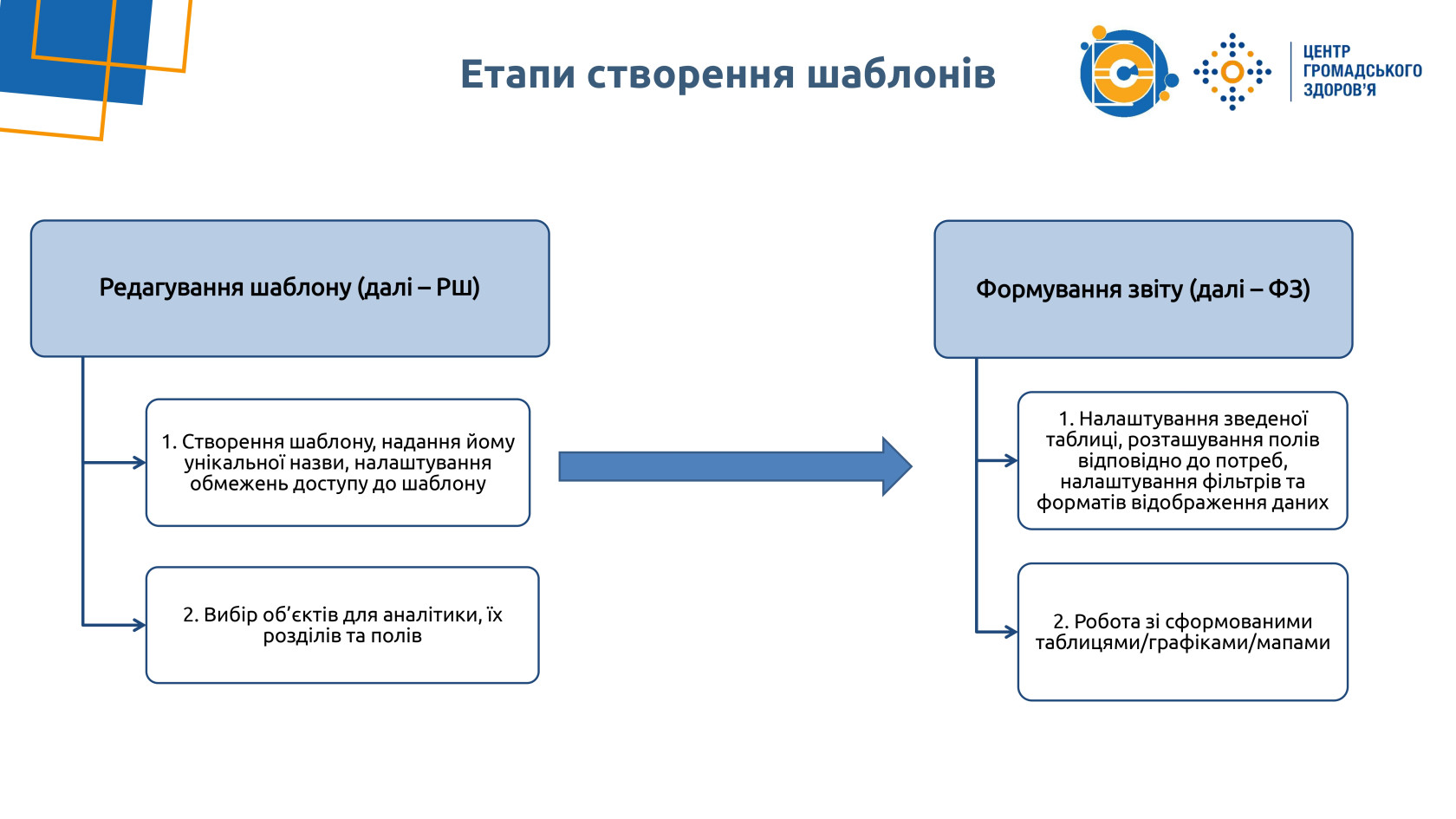 Етапи створення шаблонів

ЦЕНТР ГРОМАДСЬКОГО ЗДОРОВ'Я

Редагування шаблону (далі – РШ)

1. Створення шаблону, надання йому унікальної назви, налаштування обмежень доступу до шаблону

2. Вибір об'єктів для аналітики, їх розділів та полів

Формування звіту (далі – ФЗ)

1. Налаштування зведеної таблиці, розташування полів відповідно до потреб, налаштування фільтрів та форматів відображення даних

2. Робота зі сформованими таблицями/графіками/мапами